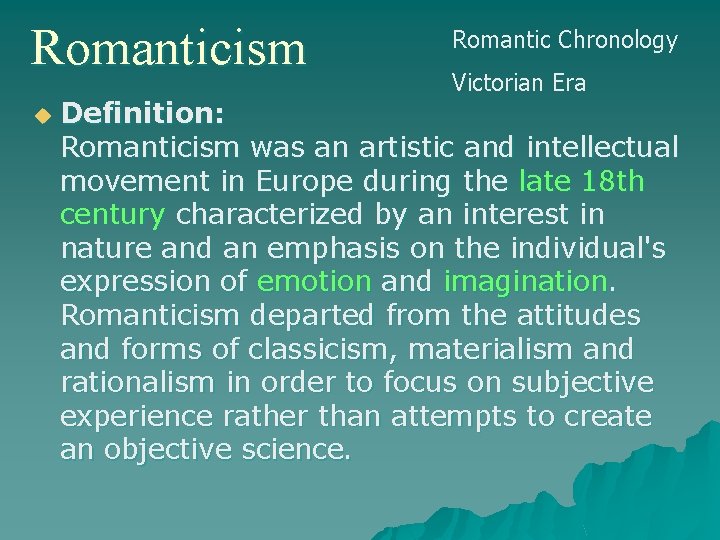 Romanticism

Romantic Chronology

Victorian Era

Definition:
Romanticism was an artistic and intellectual movement in Europe during the late 18th century characterized by an interest in nature and an emphasis on the individual's expression of emotion and imagination. Romanticism departed from the attitudes and forms of classicism, materialism and rationalism in order to focus on subjective experience rather than attempts to create an objective science.